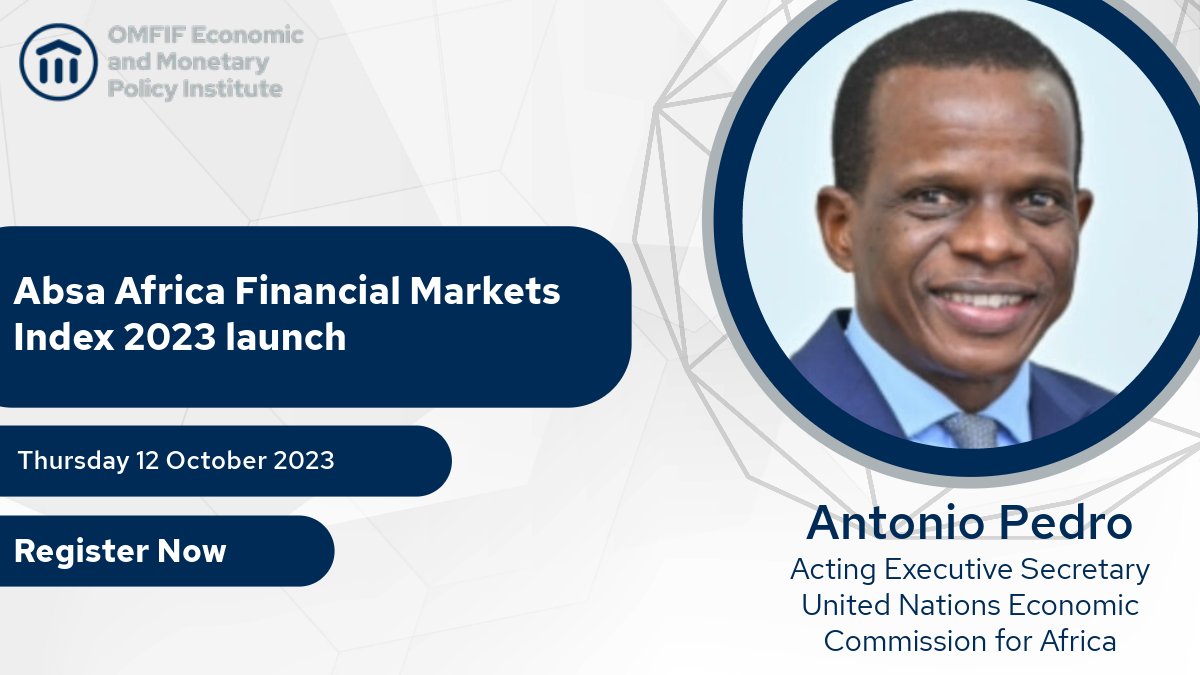 OMFIF Economic and Monetary Policy Institute

Absa Africa Financial Markets Index 2023 launch

Thursday 12 October 2023

Register Now

Antonio Pedro
Acting Executive Secretary
United Nations Economic
Commission for Africa